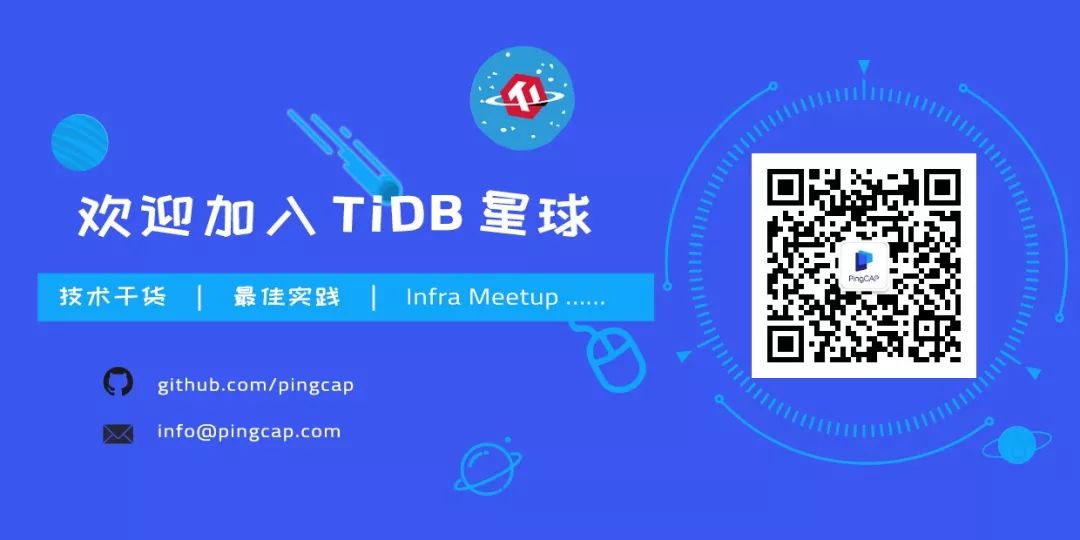 欢迎加入 TiDB 星球

技术干货 | 最佳实践 | Infra Meetup ......

github.com/pingcap

info@pingcap.com

PingCAP